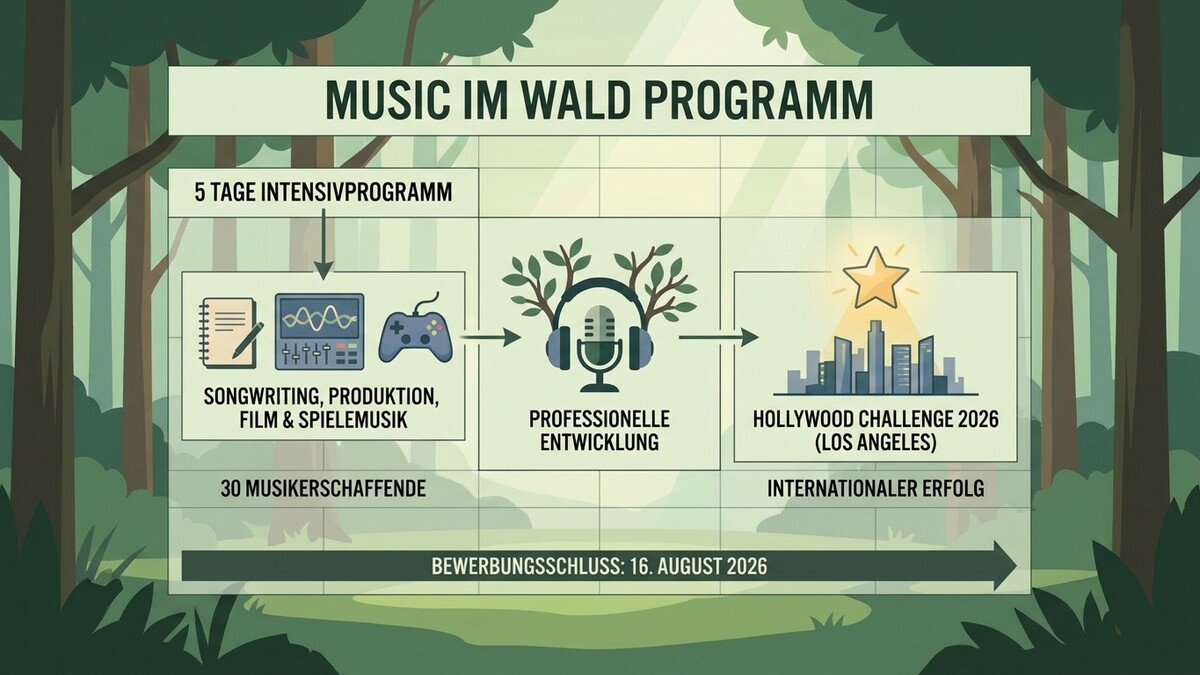 MUSIC IM WALD PROGRAMM

5 TAGE INTENSIVPROGRAMM

SONGWRITING, PRODUKTION, FILM & SPIELEMUSIK

PROFESSIONELLE ENTWICKLUNG

HOLLYWOOD CHALLENGE 2026 (LOS ANGELES)

30 MUSIKERSCHAFFENDE

INTERNATIONALER ERFOLG

BEWERBUNGSSCHLUSS: 16. AUGUST 2026